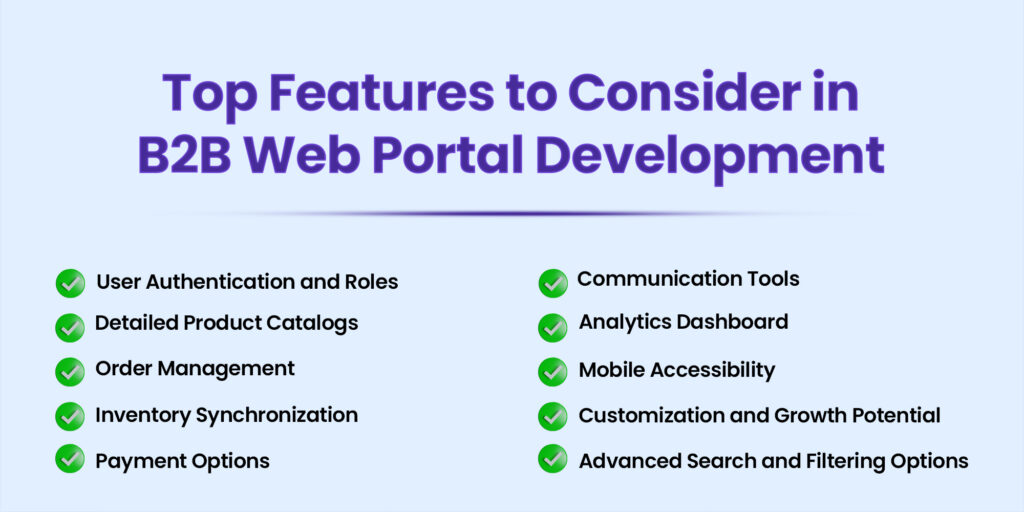 Top Features to Consider in B2B Web Portal Development

User Authentication and Roles
Detailed Product Catalogs
Order Management
Inventory Synchronization
Payment Options

Communication Tools
Analytics Dashboard
Mobile Accessibility
Customization and Growth Potential
Advanced Search and Filtering Options